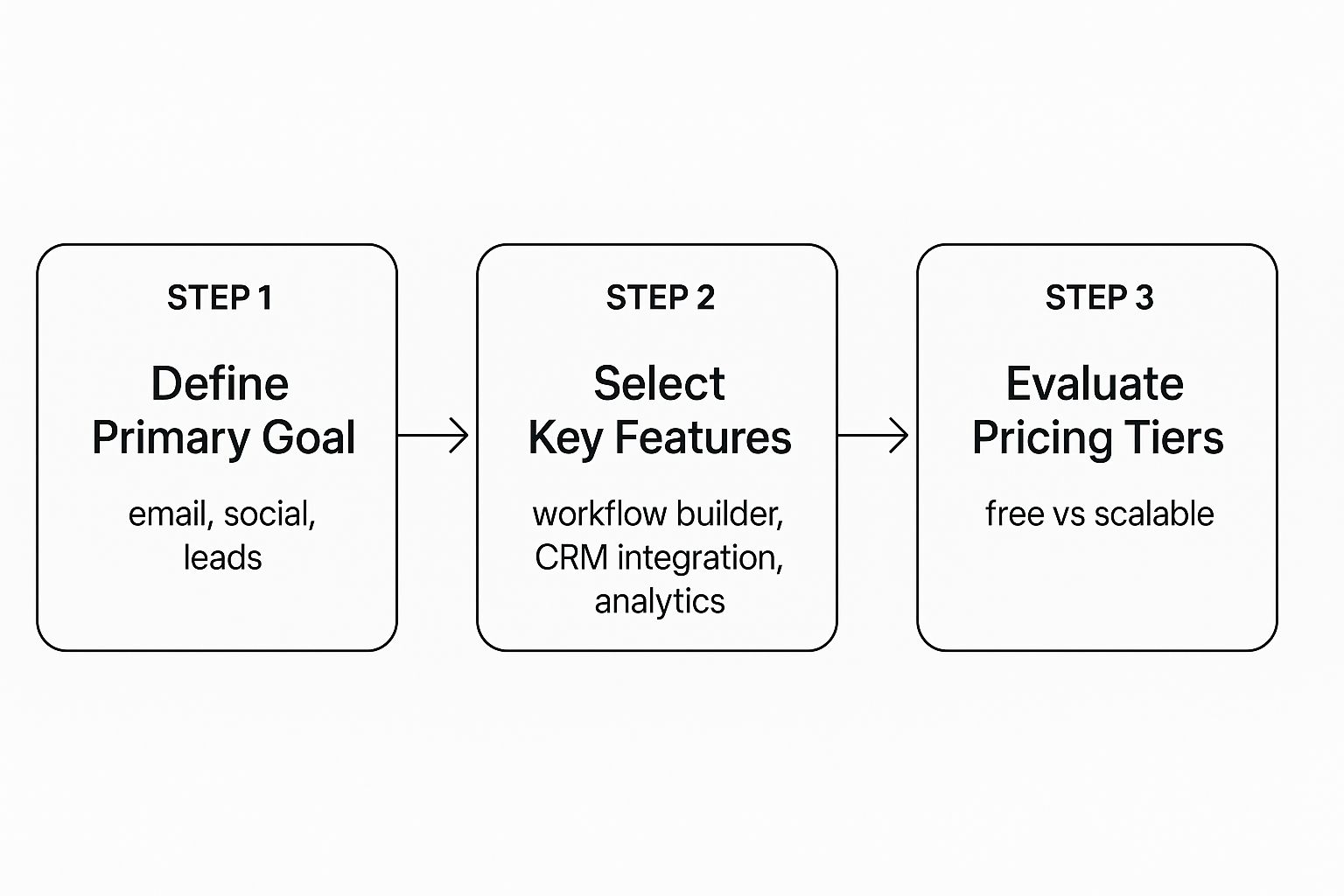 STEP 1

Define Primary Goal

email, social, leads

STEP 2

Select Key Features

workflow builder, CRM integration, analytics

STEP 3

Evaluate Pricing Tiers

free vs scalable